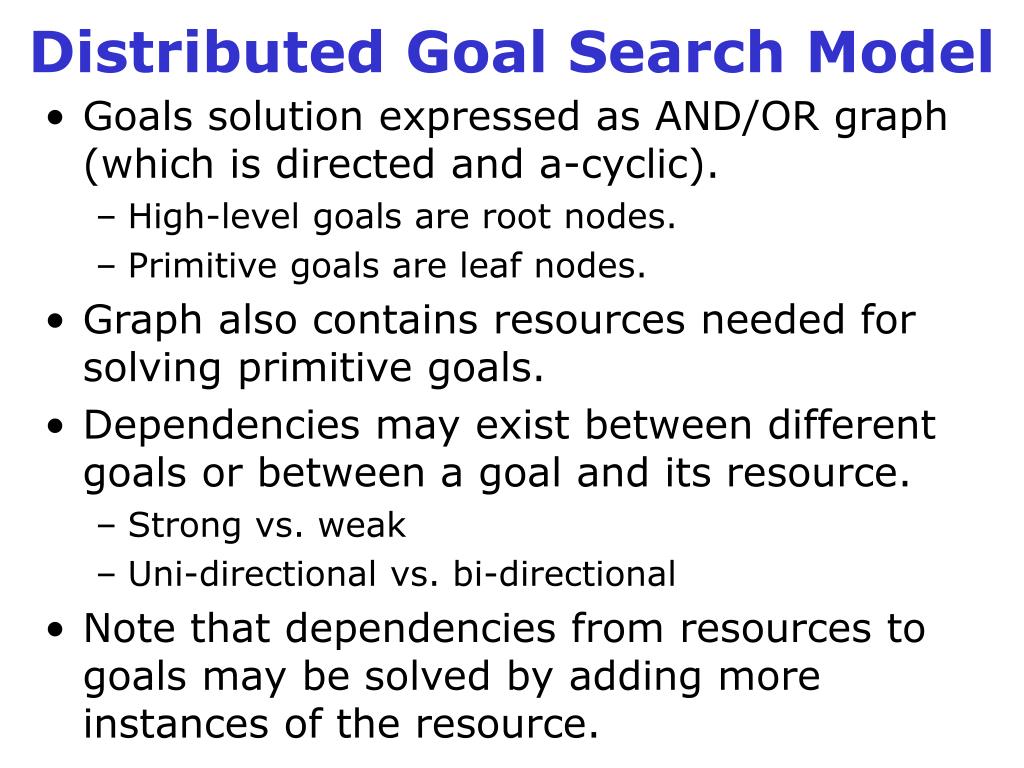 Distributed Goal Search Model

• Goals solution expressed as AND/OR graph (which is directed and a-cyclic).
– High-level goals are root nodes.
– Primitive goals are leaf nodes.
• Graph also contains resources needed for solving primitive goals.
• Dependencies may exist between different goals or between a goal and its resource.
– Strong vs. weak
– Uni-directional vs. bi-directional
• Note that dependencies from resources to goals may be solved by adding more instances of the resource.